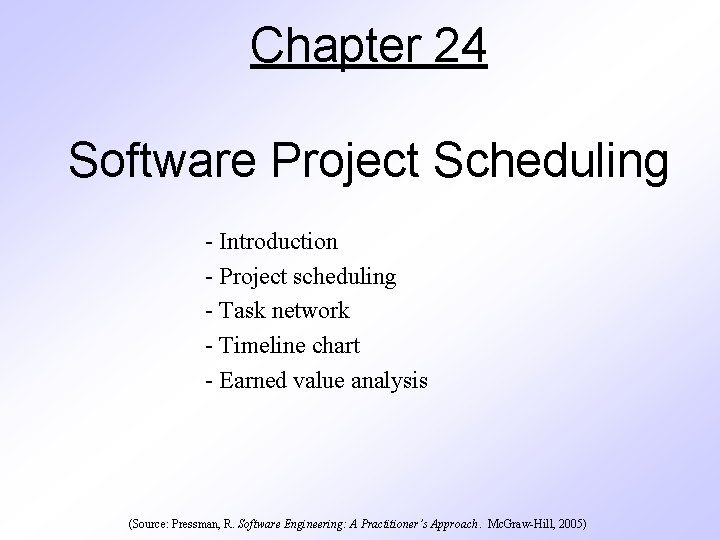 Chapter 24

Software Project Scheduling

- Introduction
- Project scheduling
- Task network
- Timeline chart
- Earned value analysis

(Source: Pressman, R. Software Engineering: A Practitioner's Approach. McGraw-Hill, 2005)